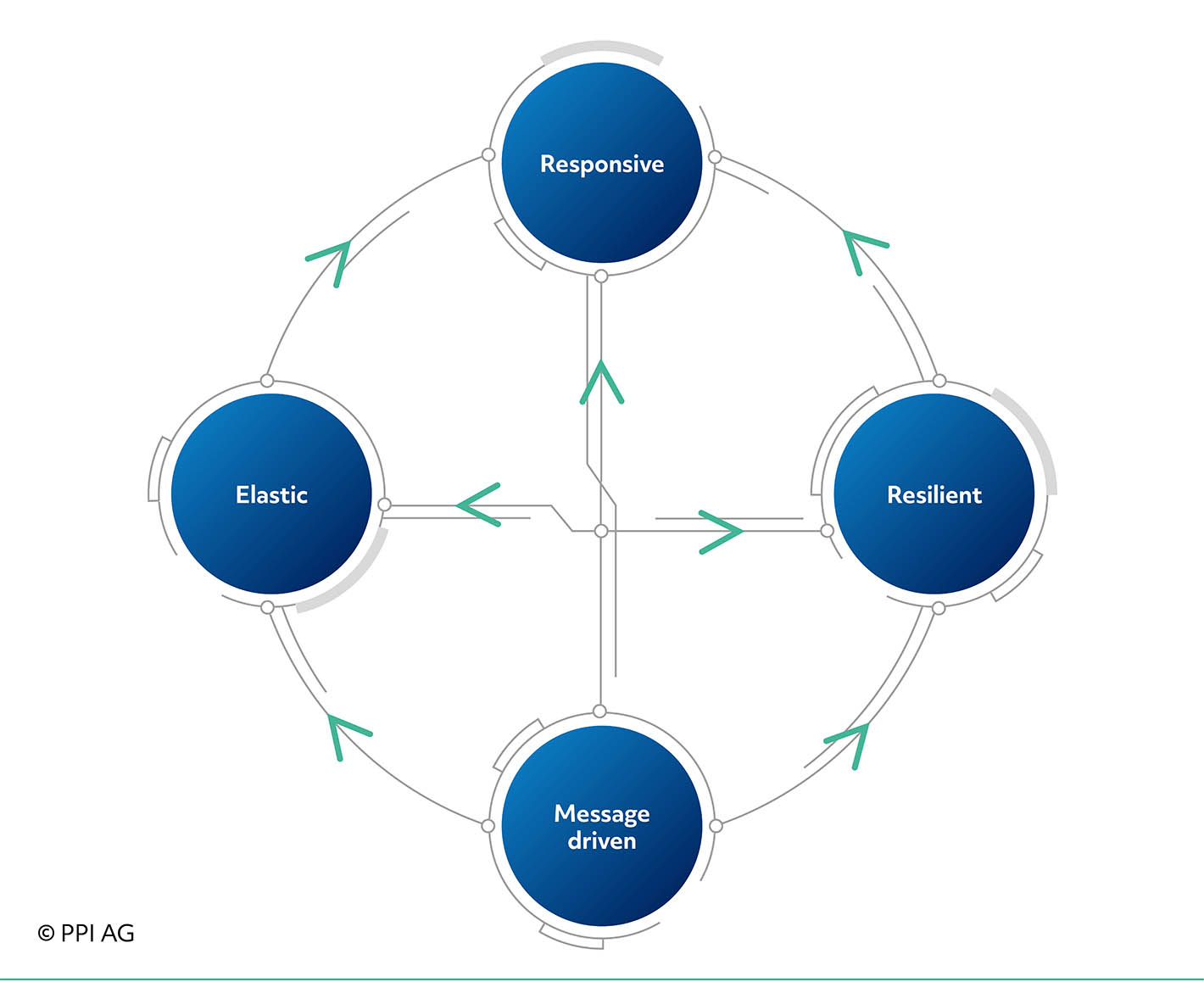 Responsive

Elastic

Resilient

Message driven

© PPI AG